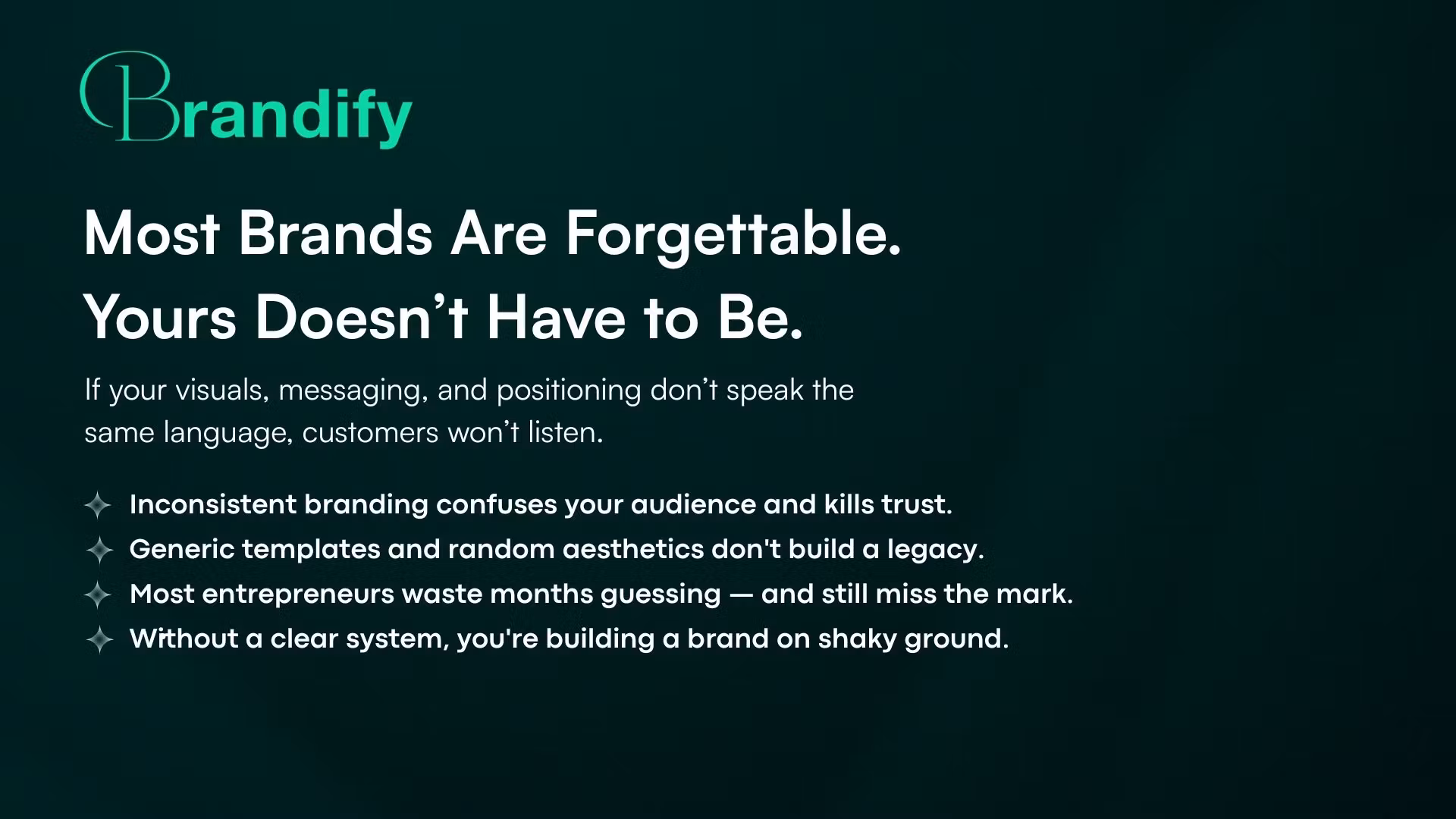 Brandify

Most Brands Are Forgettable.
Yours Doesn’t Have to Be.

If your visuals, messaging, and positioning don’t speak the same language, customers won’t listen.

Inconsistent branding confuses your audience and kills trust.
Generic templates and random aesthetics don't build a legacy.
Most entrepreneurs waste months guessing — and still miss the mark.
Without a clear system, you're building a brand on shaky ground.